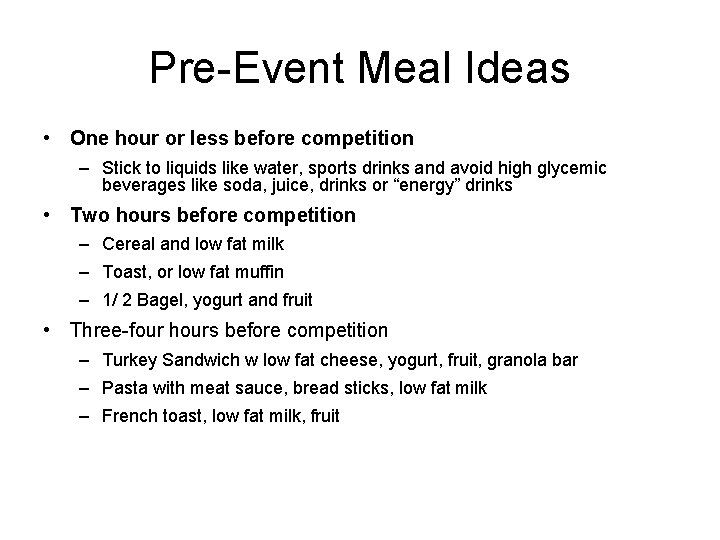 Pre-Event Meal Ideas

• One hour or less before competition
– Stick to liquids like water, sports drinks and avoid high glycemic beverages like soda, juice, drinks or “energy” drinks

• Two hours before competition
– Cereal and low fat milk
– Toast, or low fat muffin
– 1/ 2 Bagel, yogurt and fruit

• Three-four hours before competition
– Turkey Sandwich w low fat cheese, yogurt, fruit, granola bar
– Pasta with meat sauce, bread sticks, low fat milk
– French toast, low fat milk, fruit